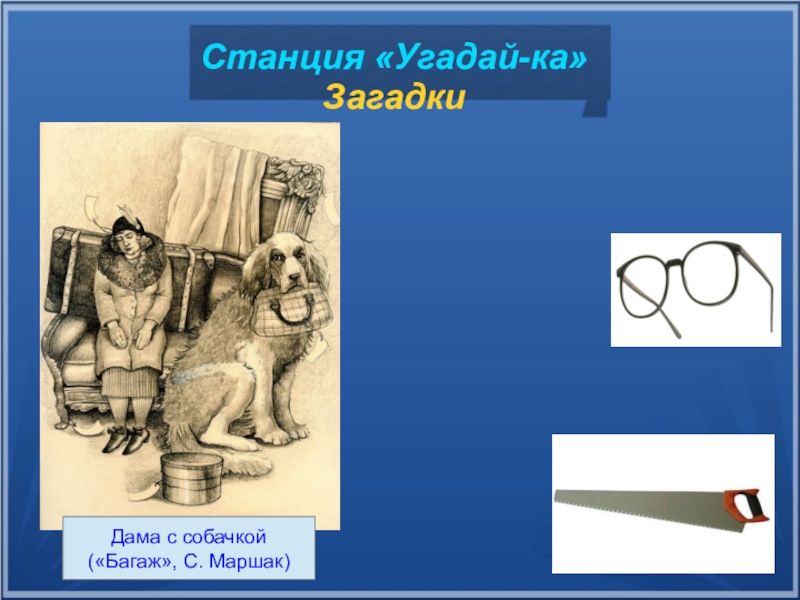 Станция «Угадай-ка»
Загадки

Дама с собачкой
(«Багаж», С. Маршак)